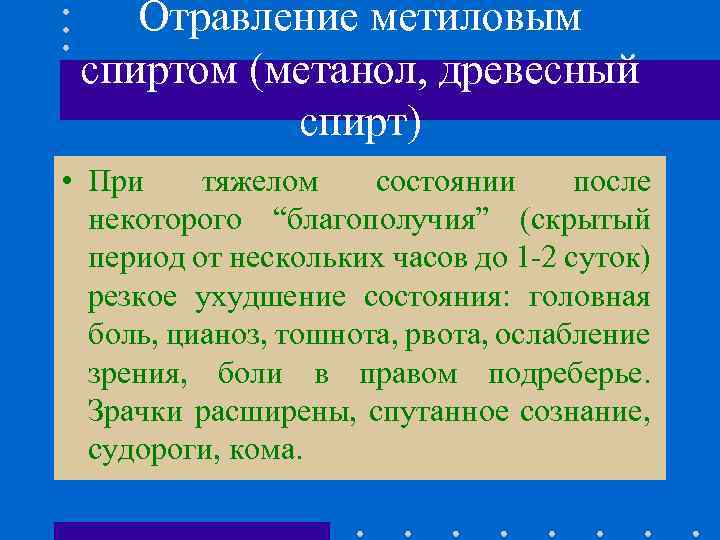 Отравление метиловым спиртом (метанол, древесный спирт)

• При тяжелом состоянии после некоторого “благополучия” (скрытый период от нескольких часов до 1-2 суток) резкое ухудшение состояния: головная боль, цианоз, тошнота, рвота, ослабление зрения, боли в правом подреберье. Зрачки расширены, спутанное сознание, судороги, кома.